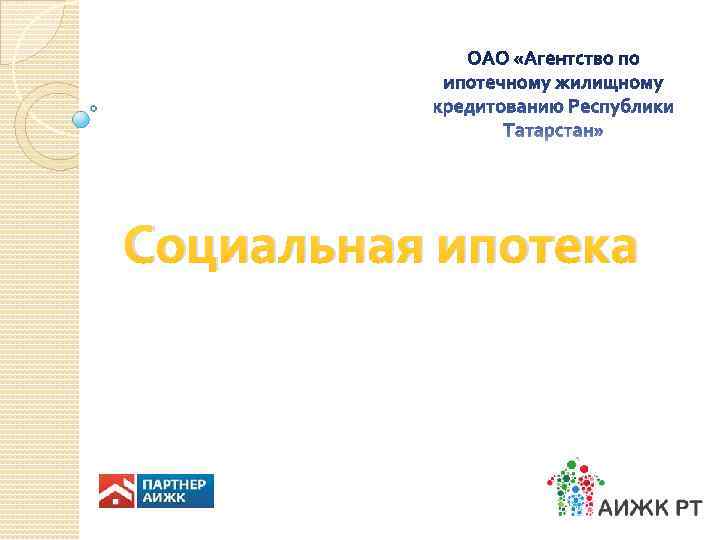 ОАО «Агентство по ипотечному жилищному кредитованию Республики Татарстан»

Социальная ипотека

ПАРТНЕР АИЖК

АИЖК РТ